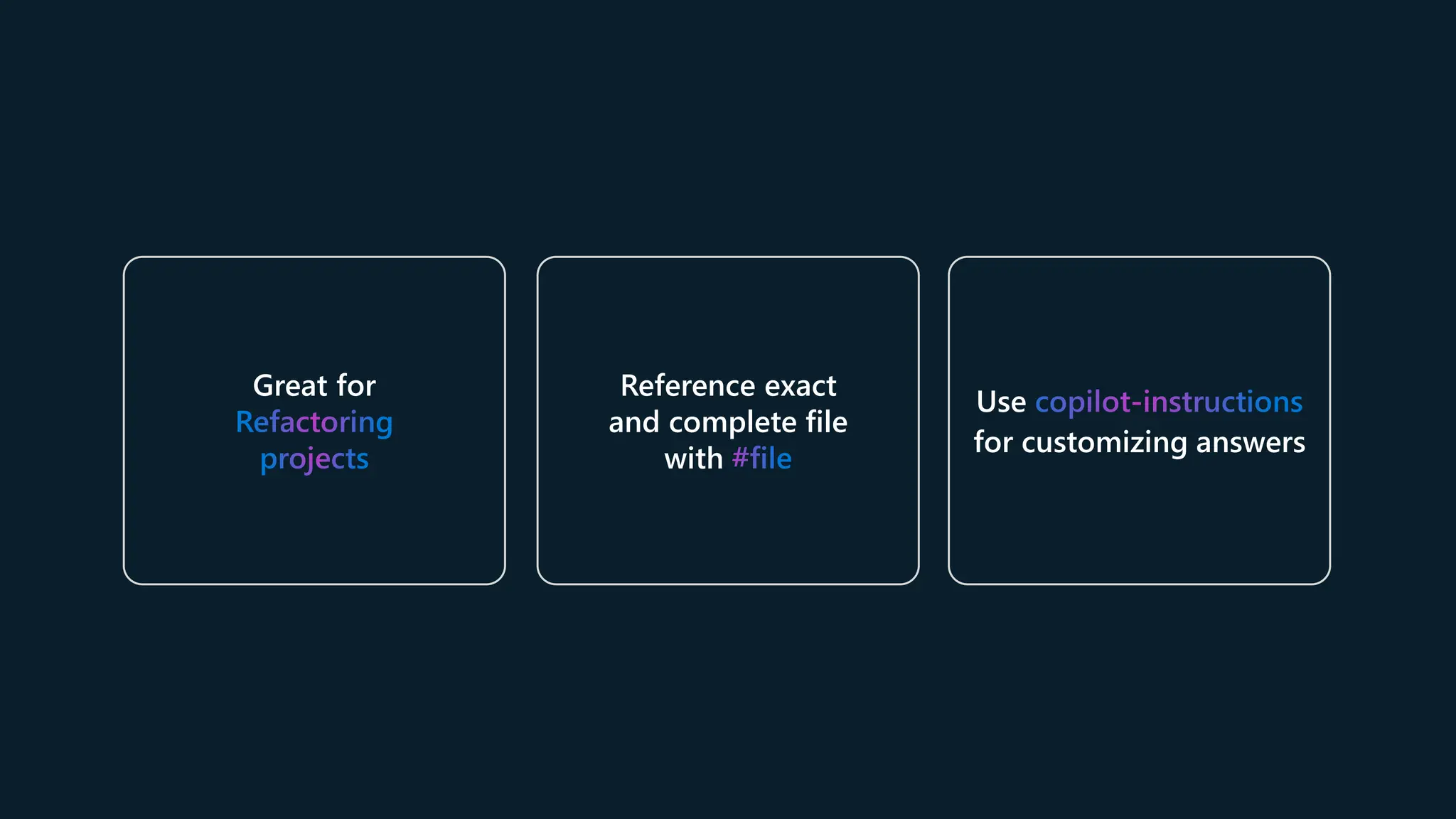 Great for Refactoring projects

Reference exact and complete file with #file

Use copilot-instructions for customizing answers